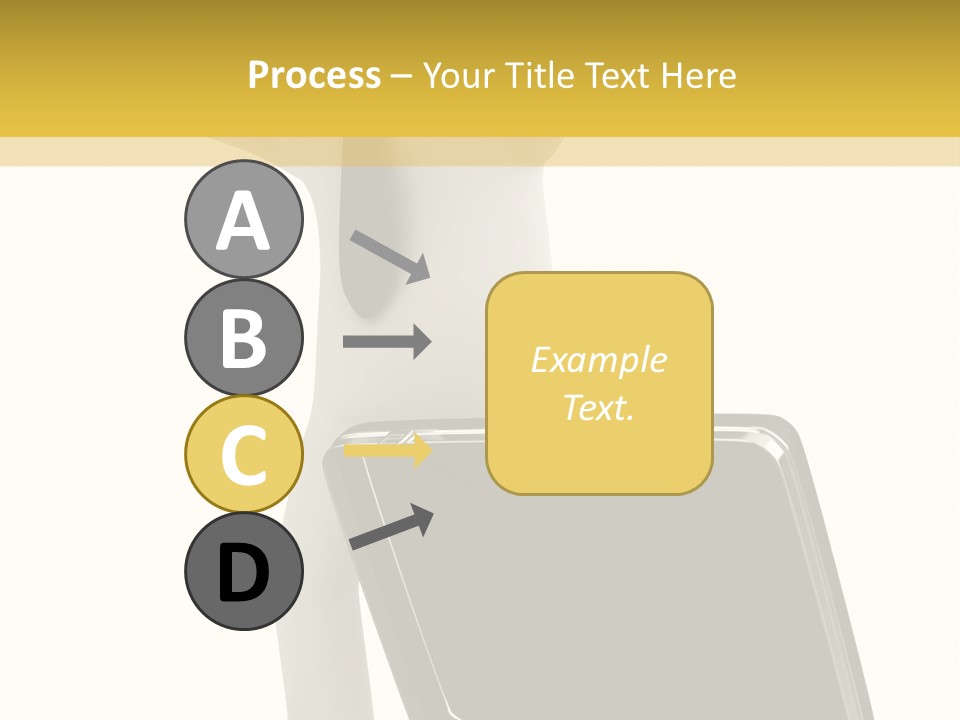 Process – Your Title Text Here

A

B

C

D

Example Text.